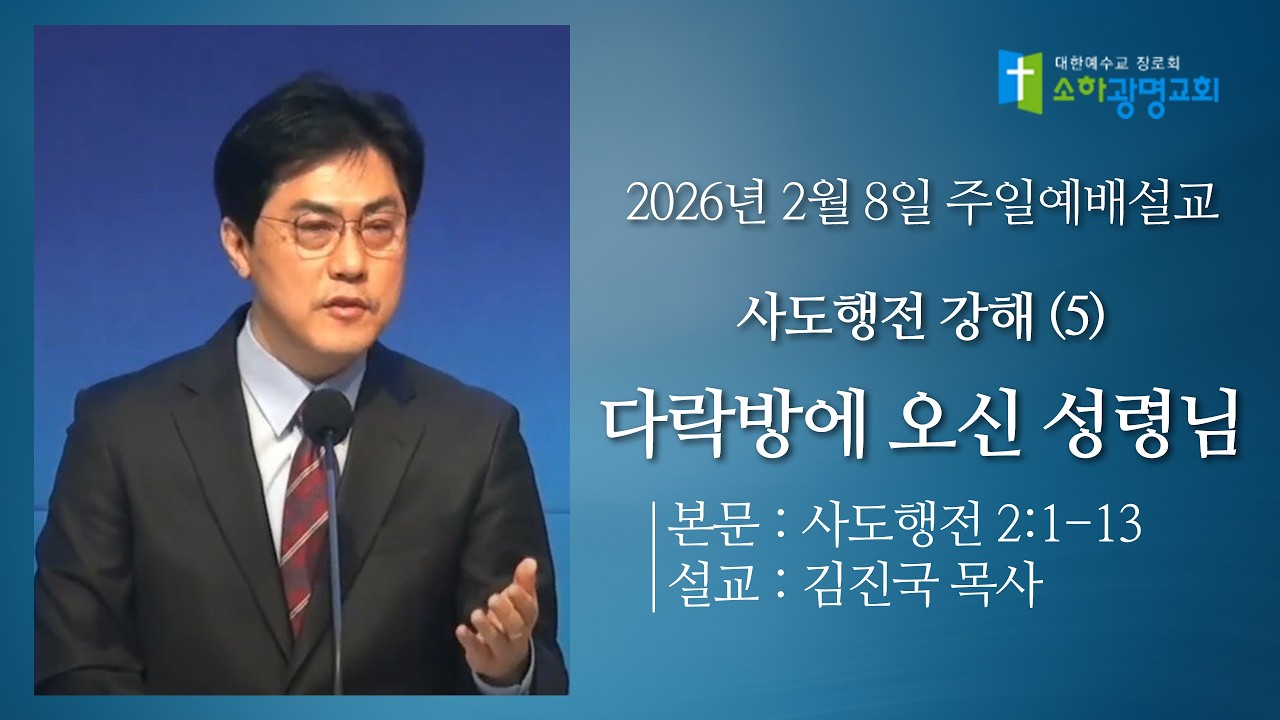 대한예수교 장로회
소하광명교회

2026년 2월 8일 주일예배설교

사도행전 강해 (5)

다락방에 오신 성령님

본문 : 사도행전 2:1-13
설교 : 김진국 목사